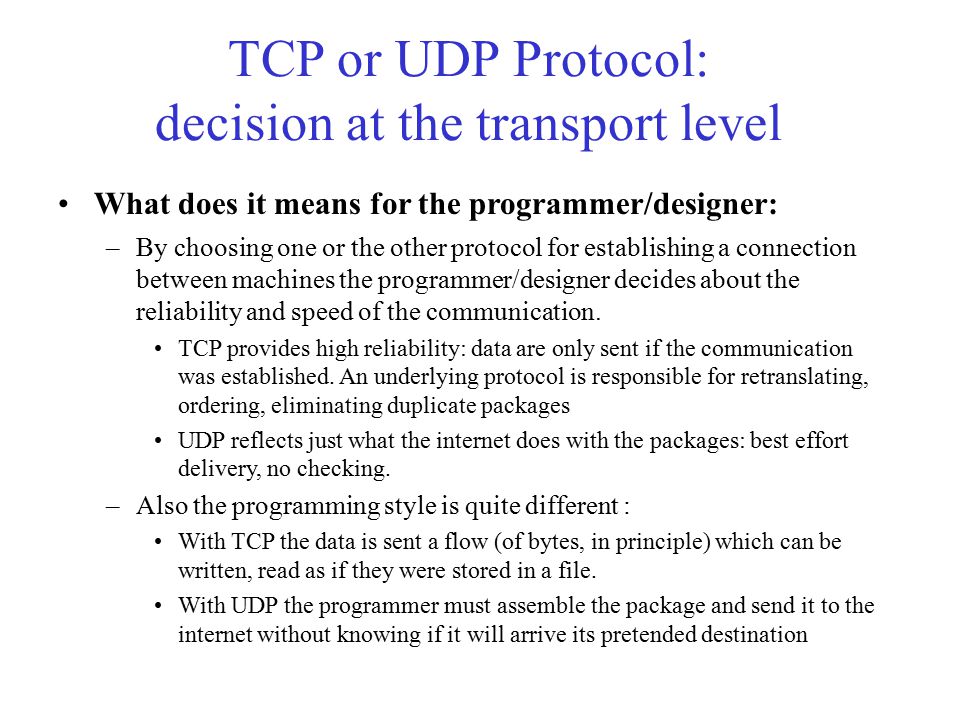 TCP or UDP Protocol: decision at the transport level

• What does it means for the programmer/designer:

– By choosing one or the other protocol for establishing a connection between machines the programmer/designer decides about the reliability and speed of the communication.

• TCP provides high reliability: data are only sent if the communication was established. An underlying protocol is responsible for retranslating, ordering, eliminating duplicate packages

• UDP reflects just what the internet does with the packages: best effort delivery, no checking.

– Also the programming style is quite different :

• With TCP the data is sent a flow (of bytes, in principle) which can be written, read as if they were stored in a file.

• With UDP the programmer must assemble the package and send it to the internet without knowing if it will arrive its pretended destination